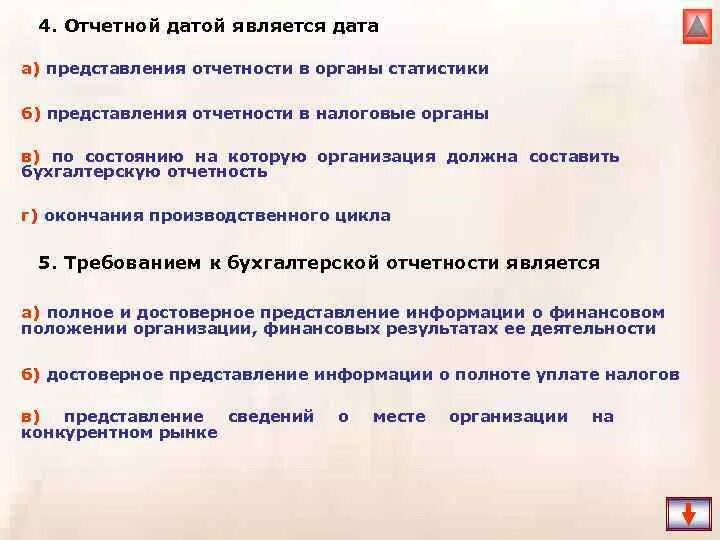 4. Отчетной датой является дата

а) представления отчетности в органы статистики

б) представления отчетности в налоговые органы

в) по состоянию на которую организация должна составить бухгалтерскую отчетность

г) окончания производственного цикла

5. Требованием к бухгалтерской отчетности является

а) полное и достоверное представление информации о финансовом положении организации, финансовых результатах ее деятельности

б) достоверное представление информации о полноте уплате налогов

в) представление сведений о месте организации на конкурентном рынке